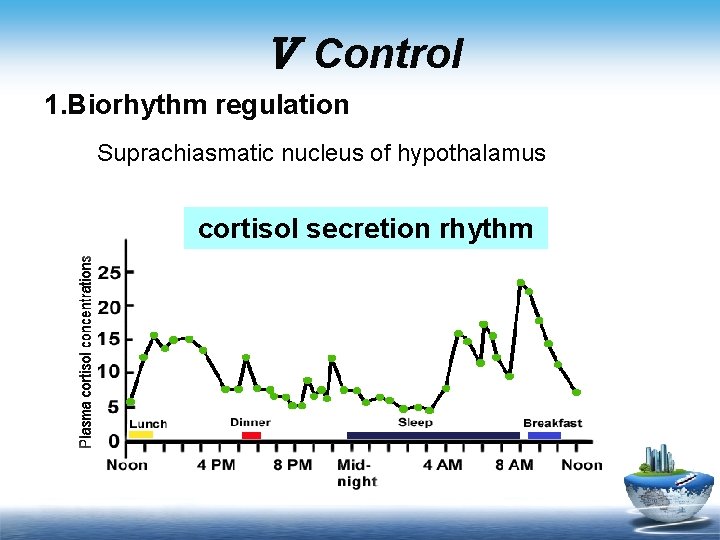 Ⅴ Control

1.Biorhythm regulation

Suprachiasmatic nucleus of hypothalamus

cortisol secretion rhythm

Plasma cortisol concentrations

25
20
15
10
5
0

Lunch
Dinner
Sleep
Breakfast

Noon
4 PM
8 PM
Mid-night
4 AM
8 AM
Noon